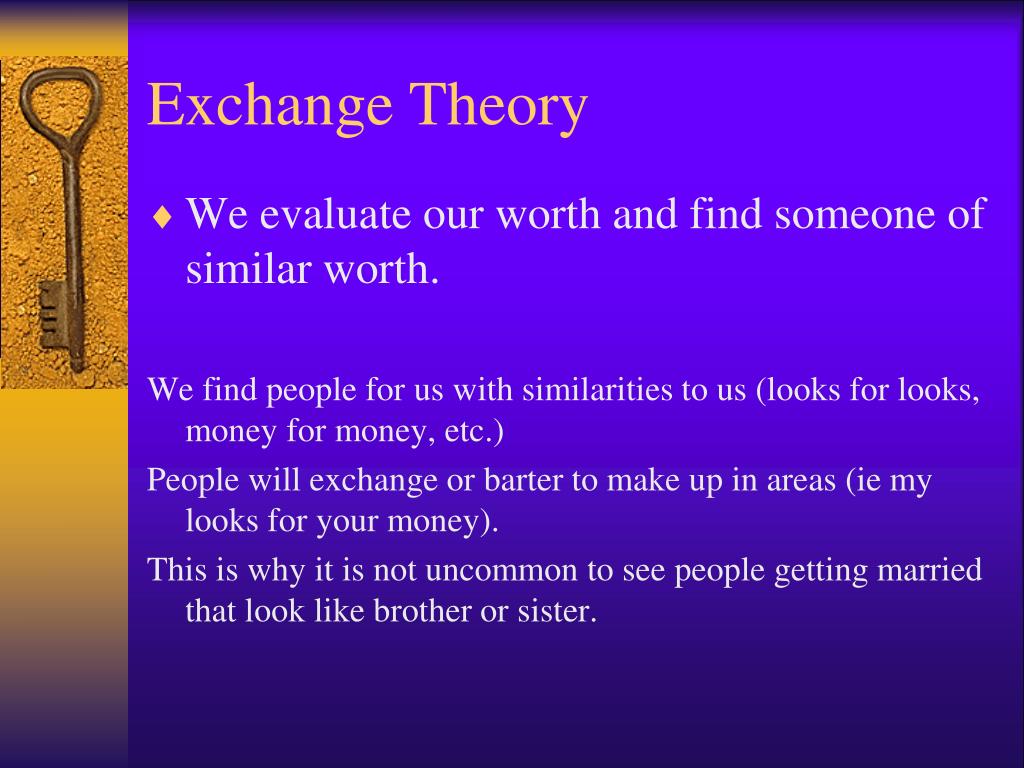 Exchange Theory

♦ We evaluate our worth and find someone of similar worth.

We find people for us with similarities to us (looks for looks, money for money, etc.)

People will exchange or barter to make up in areas (ie my looks for your money).

This is why it is not uncommon to see people getting married that look like brother or sister.